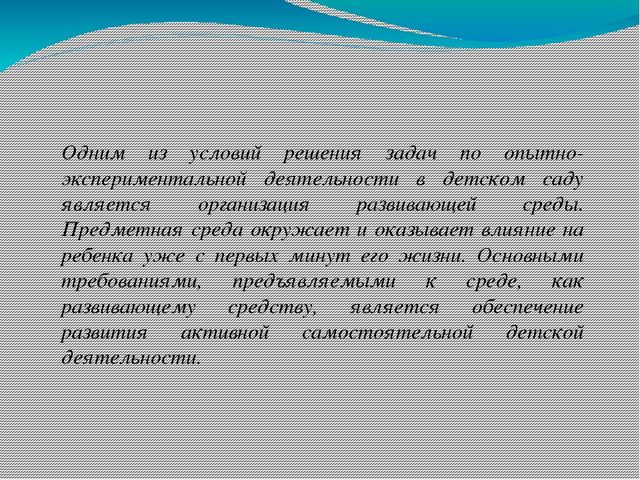 Одним из условий решения задач по опытно-экспериментальной деятельности в детском саду является организация развивающей среды. Предметная среда окружает и оказывает влияние на ребенка уже с первых минут его жизни. Основными требованиями, предъявляемыми к среде, как развивающему средству, является обеспечение развития активной самостоятельной детской деятельности.